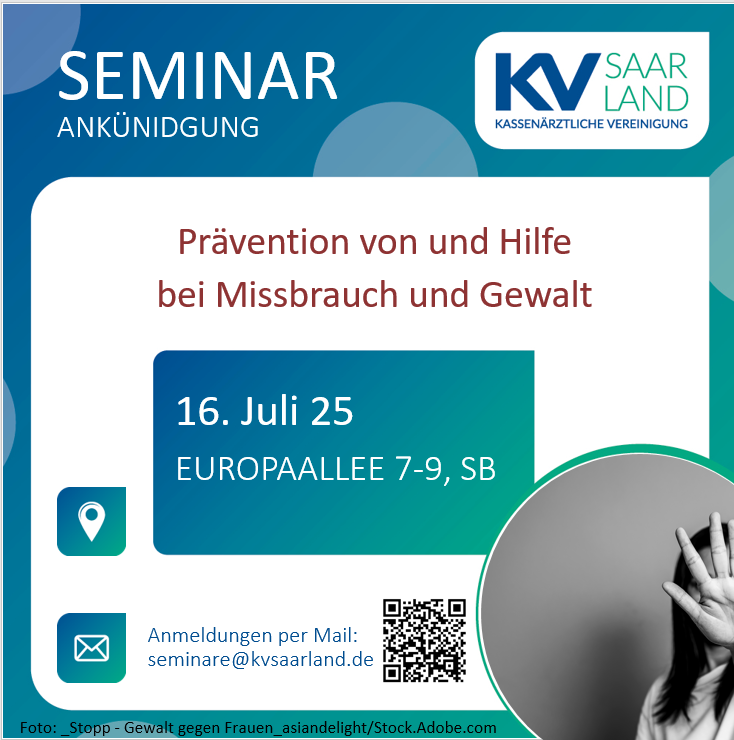 SEMINAR
ANKÜNIDGUNG

KV SAAR LAND
KASSENÄRZTLICHE VEREINIGUNG

Prävention von und Hilfe bei Missbrauch und Gewalt

16. Juli 25

EUROPAALLEE 7-9, SB

Anmeldungen per Mail:
seminare@kvsaarland.de

Foto: _Stopp - Gewalt gegen Frauen_asiandelight/Stock.Adobe.com